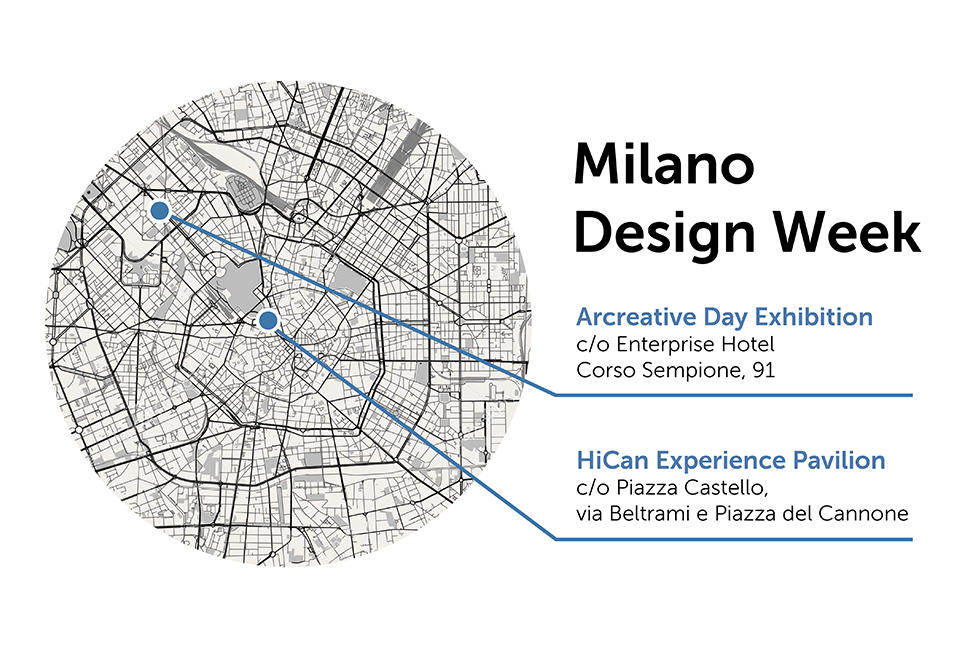 Milano Design Week

Arcreative Day Exhibition
c/o Enterprise Hotel
Corso Sempione, 91

HiCan Experience Pavilion
c/o Piazza Castello,
via Beltrami e Piazza del Cannone